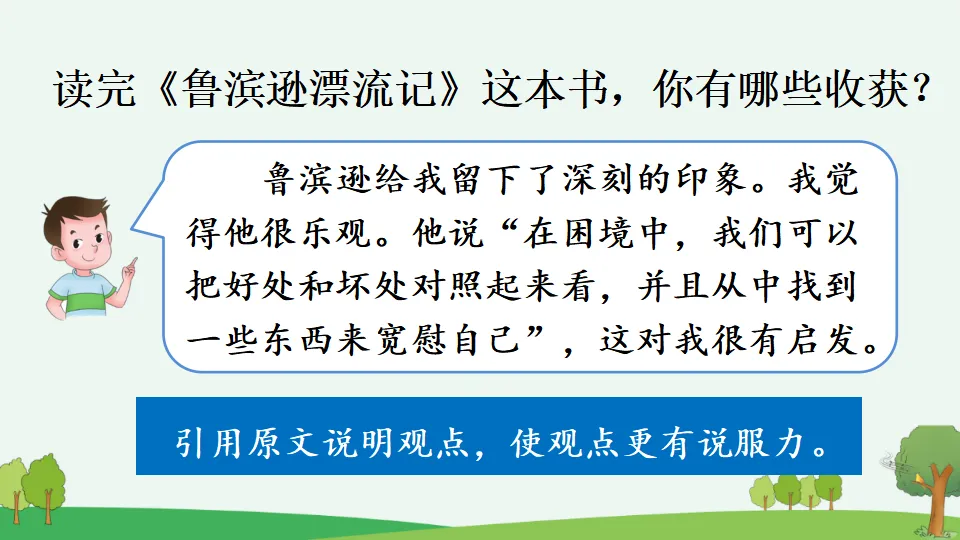 读完《鲁滨逊漂流记》这本书，你有哪些收获？

鲁滨逊给我留下了深刻的印象。我觉得他很乐观。他说“在困境中，我们可以把好处和坏处对照起来看，并且从中找到一些东西来宽慰自己”，这对我很有启发。

引用原文说明观点，使观点更有说服力。